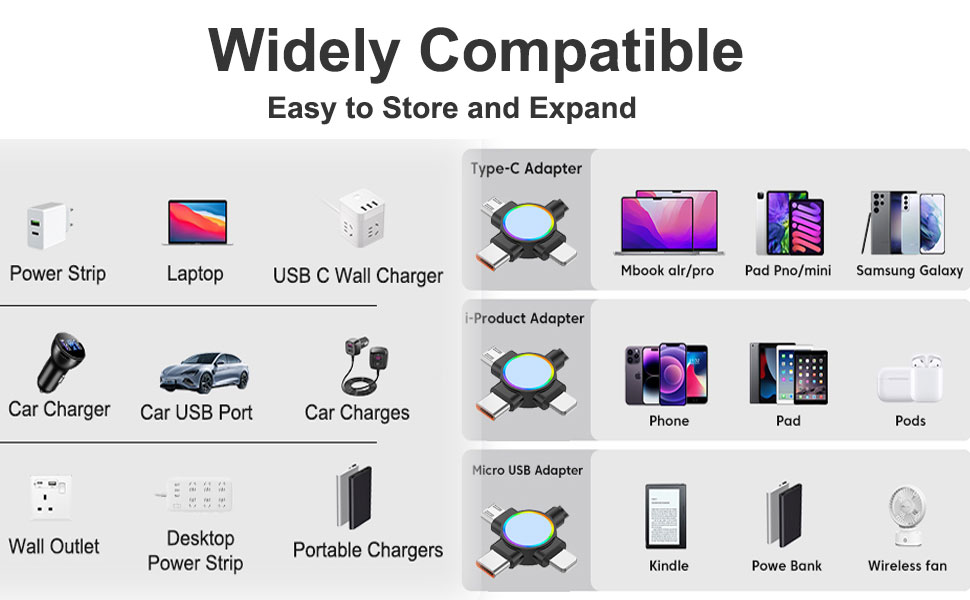 Widely Compatible
Easy to Store and Expand

Power Strip
Laptop
USB C Wall Charger
Car Charger
Car USB Port
Car Charges
Wall Outlet
Desktop Power Strip
Portable Chargers

Type-C Adapter
Mbook alr/pro
Pad Pno/mini
Samsung Galaxy

i-Product Adapter
Phone
Pad
Pods

Micro USB Adapter
Kindle
Powe Bank
Wireless fan